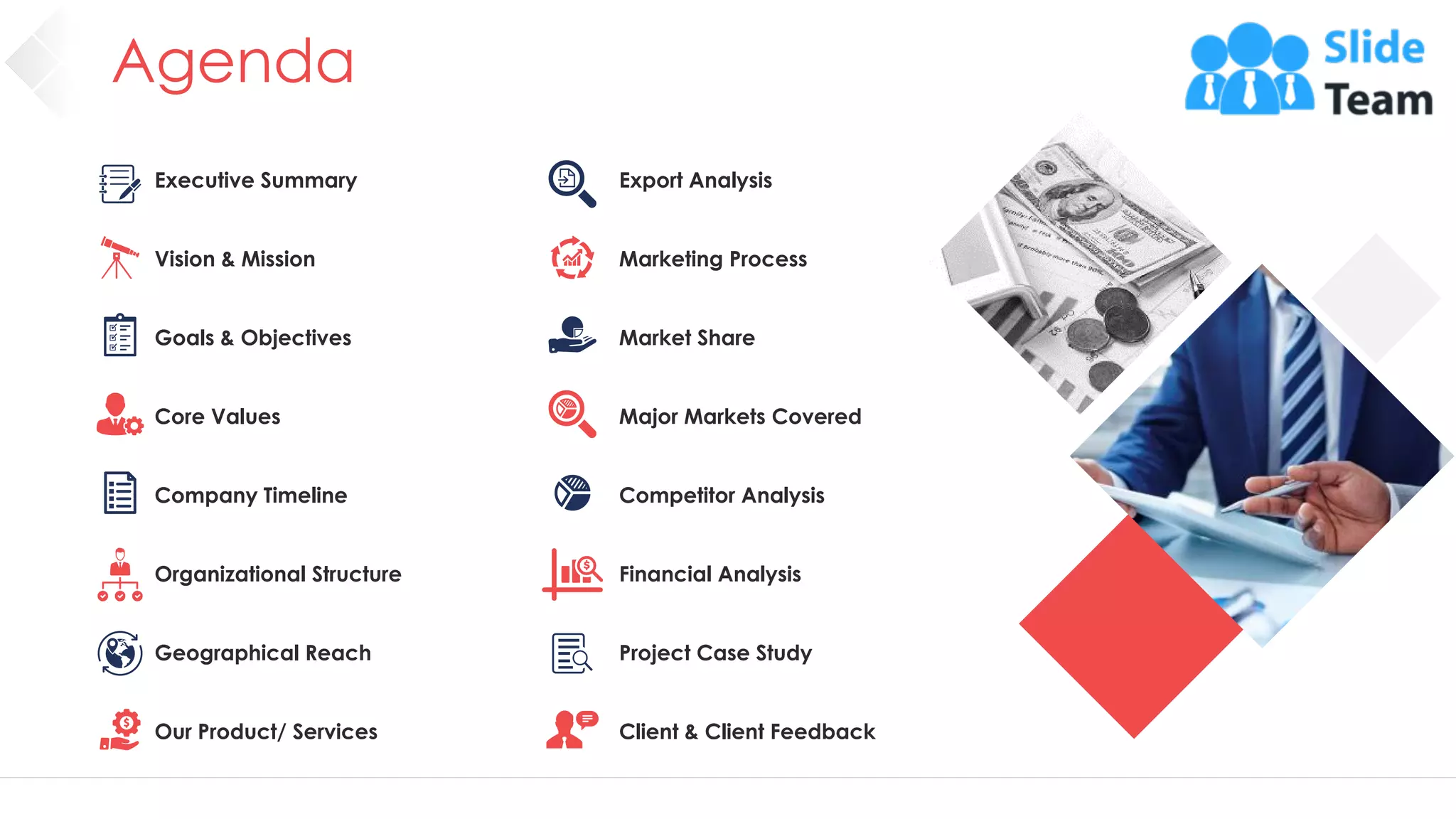 Agenda

Slide Team

Executive Summary

Vision & Mission

Goals & Objectives

Core Values

Company Timeline

Organizational Structure

Geographical Reach

Our Product/ Services

Export Analysis

Marketing Process

Market Share

Major Markets Covered

Competitor Analysis

Financial Analysis

Project Case Study

Client & Client Feedback